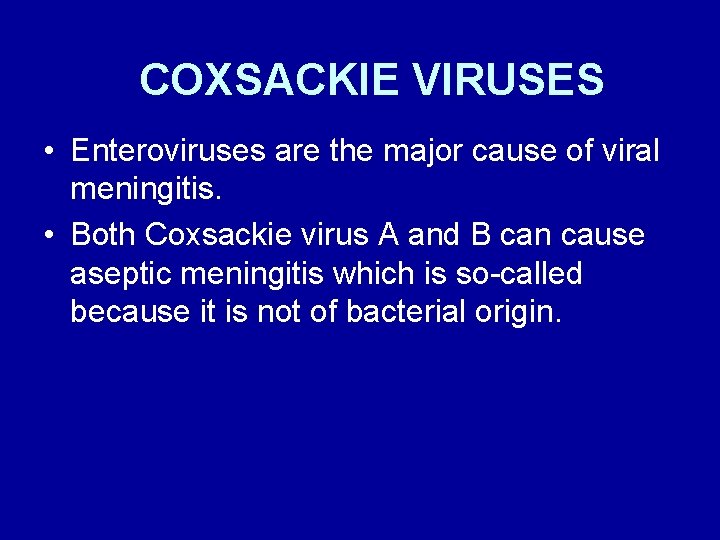 COXSACKIE VIRUSES

• Enteroviruses are the major cause of viral meningitis.

• Both Coxsackie virus A and B can cause aseptic meningitis which is so-called because it is not of bacterial origin.